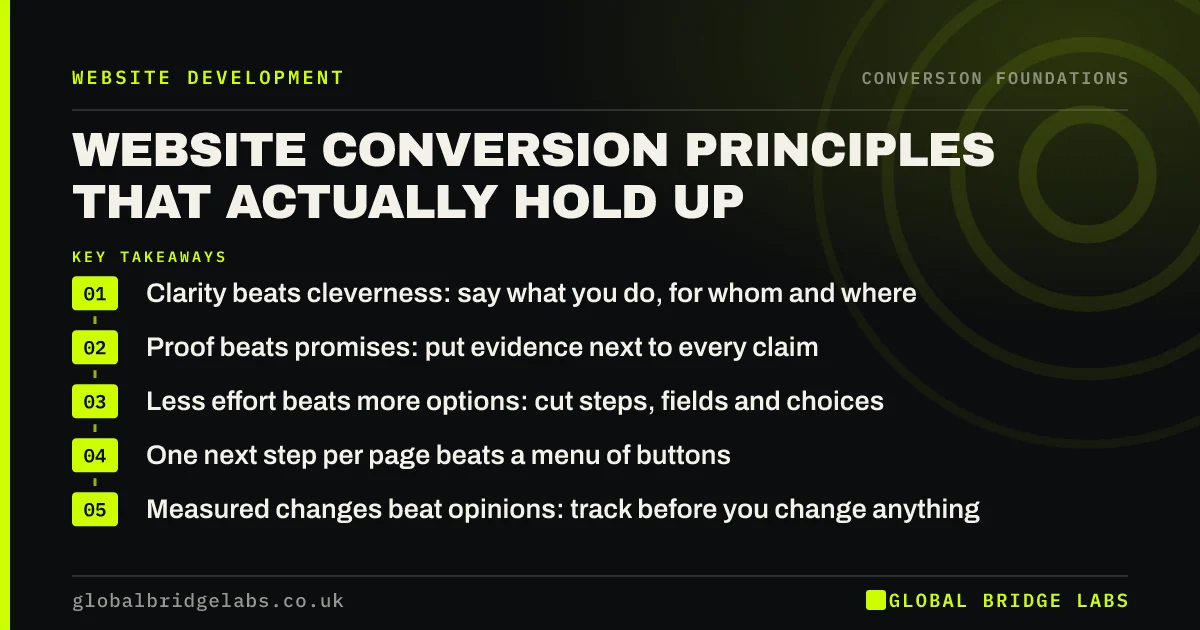 WEBSITE DEVELOPMENT

CONVERSION FOUNDATIONS

WEBSITE CONVERSION PRINCIPLES THAT ACTUALLY HOLD UP

KEY TAKEAWAYS

01 Clarity beats cleverness: say what you do, for whom and where

02 Proof beats promises: put evidence next to every claim

03 Less effort beats more options: cut steps, fields and choices

04 One next step per page beats a menu of buttons

05 Measured changes beat opinions: track before you change anything

globalbridgelabs.co.uk

GLOBAL BRIDGE LABS